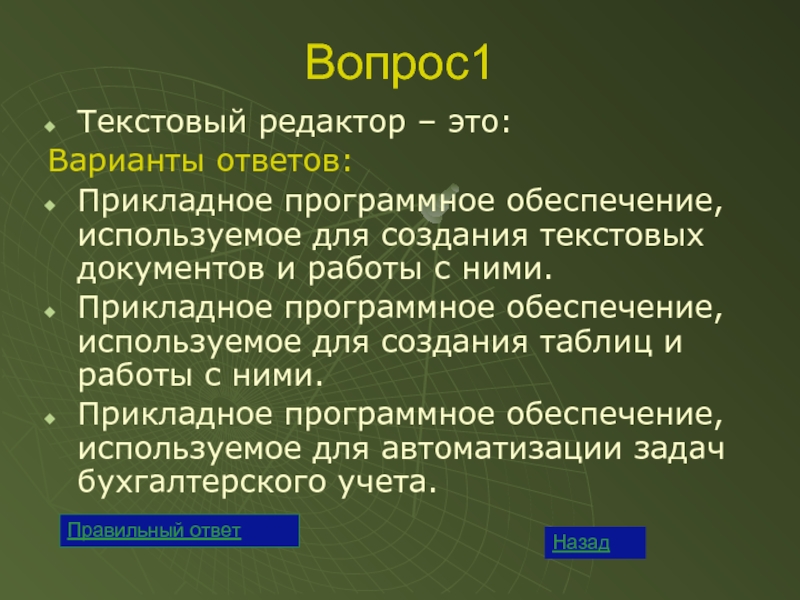 Вопрос1

Текстовый редактор – это:

Варианты ответов:

Прикладное программное обеспечение, используемое для создания текстовых документов и работы с ними.

Прикладное программное обеспечение, используемое для создания таблиц и работы с ними.

Прикладное программное обеспечение, используемое для автоматизации задач бухгалтерского учета.

Правильный ответ

Назад